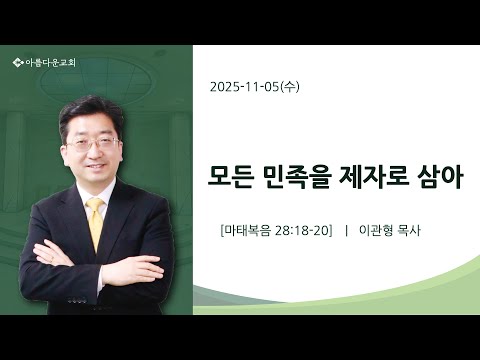 아름다운교회

2025-11-05(수)

모든 민족을 제자로 삼아

[마태복음 28:18-20] | 이관형 목사